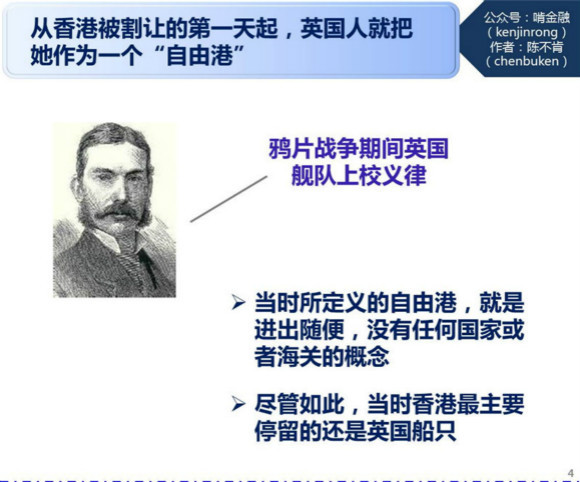 从香港被割让的第一天起，英国人就把她作为一个“自由港”

公众号：啃金融（kenjinrong）作者：陈不肯（chenbuken）

鸦片战争期间英国舰队上校义律

➢ 当时所定义的自由港，就是进出随便，没有任何国家或者海关的概念

➢ 尽管如此，当时香港最主要停留的还是英国船只

4